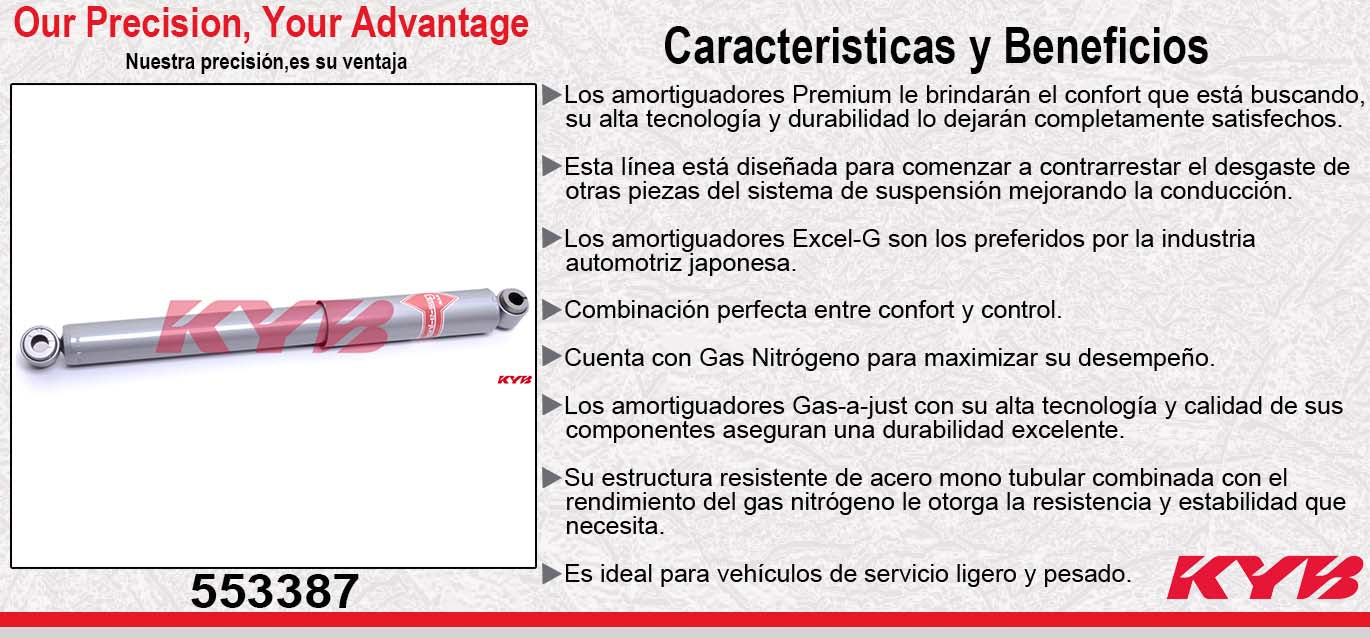 Our Precision, Your Advantage
Nuestra precisión,es su ventaja

KYB

KYB

553387

Caracteristicas y Beneficios

▶Los amortiguadores Premium le brindarán el confort que está buscando, su alta tecnología y durabilidad lo dejarán completamente satisfechos.

▶Esta línea está diseñada para comenzar a contrarrestar el desgaste de otras piezas del sistema de suspensión mejorando la conducción.

▶Los amortiguadores Excel-G son los preferidos por la industria automotriz japonesa.

▶Combinación perfecta entre confort y control.

▶Cuenta con Gas Nitrógeno para maximizar su desempeño.

▶Los amortiguadores Gas-a-just con su alta tecnología y calidad de sus componentes aseguran una durabilidad excelente.

▶Su estructura resistente de acero mono tubular combinada con el rendimiento del gas nitrógeno le otorga la resistencia y estabilidad que necesita.

▶Es ideal para vehículos de servicio ligero y pesado.

KYB